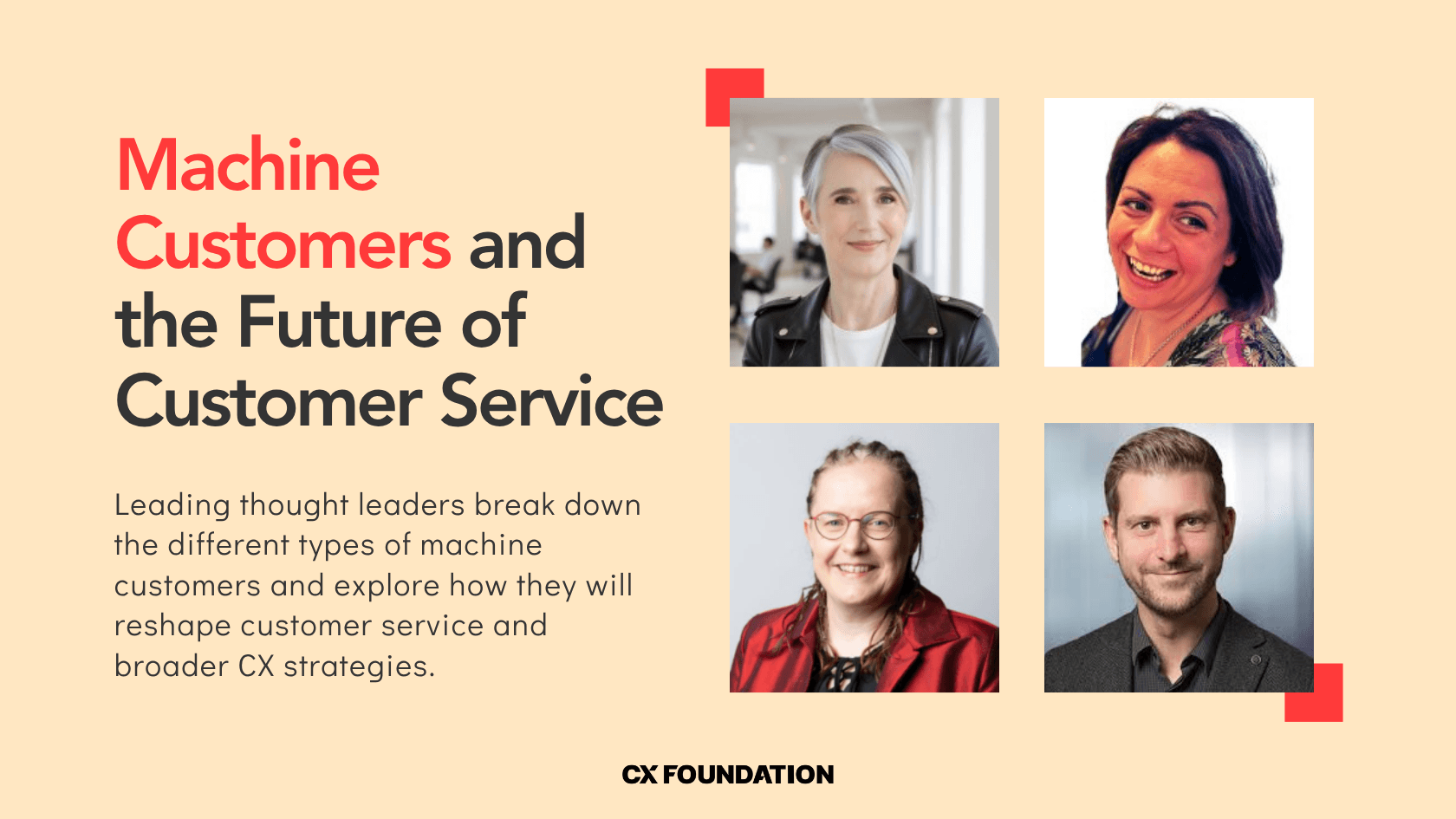 Machine Customers and the Future of Customer Service

Leading thought leaders break down the different types of machine customers and explore how they will reshape customer service and broader CX strategies.

CX FOUNDATION